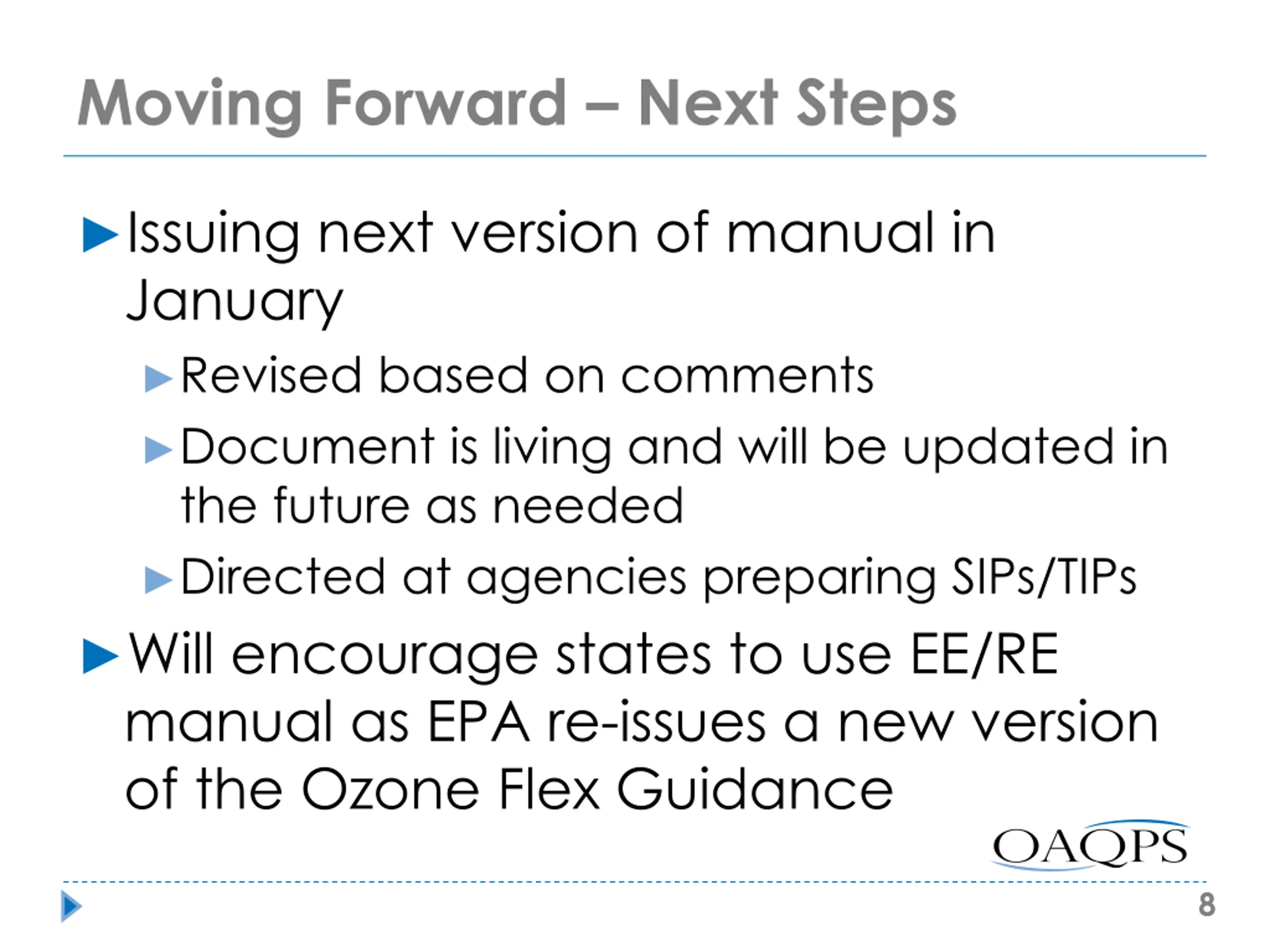 Moving Forward – Next Steps

▶ Issuing next version of manual in January

▶ Revised based on comments

▶ Document is living and will be updated in the future as needed

▶ Directed at agencies preparing SIPs/TIPs

▶ Will encourage states to use EE/RE manual as EPA re-issues a new version of the Ozone Flex Guidance

OAQPS

8